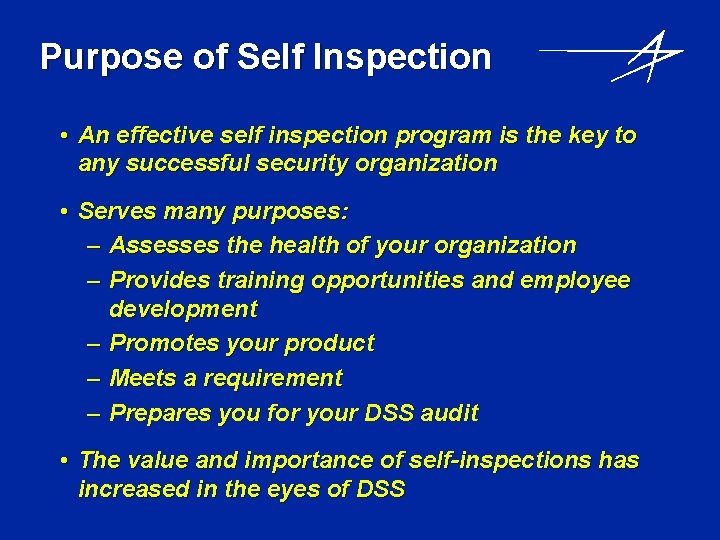 Purpose of Self Inspection

• An effective self inspection program is the key to any successful security organization

• Serves many purposes:
– Assesses the health of your organization
– Provides training opportunities and employee development
– Promotes your product
– Meets a requirement
– Prepares you for your DSS audit

• The value and importance of self-inspections has increased in the eyes of DSS